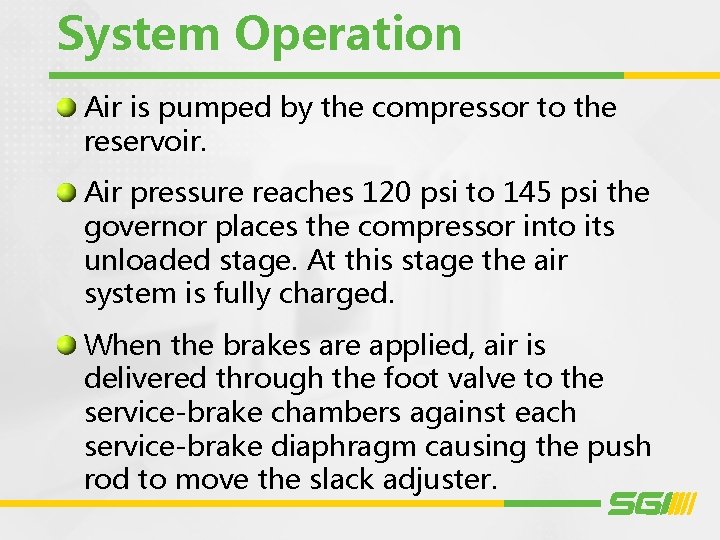 System Operation

Air is pumped by the compressor to the reservoir.

Air pressure reaches 120 psi to 145 psi the governor places the compressor into its unloaded stage. At this stage the air system is fully charged.

When the brakes are applied, air is delivered through the foot valve to the service-brake chambers against each service-brake diaphragm causing the push rod to move the slack adjuster.

SGI